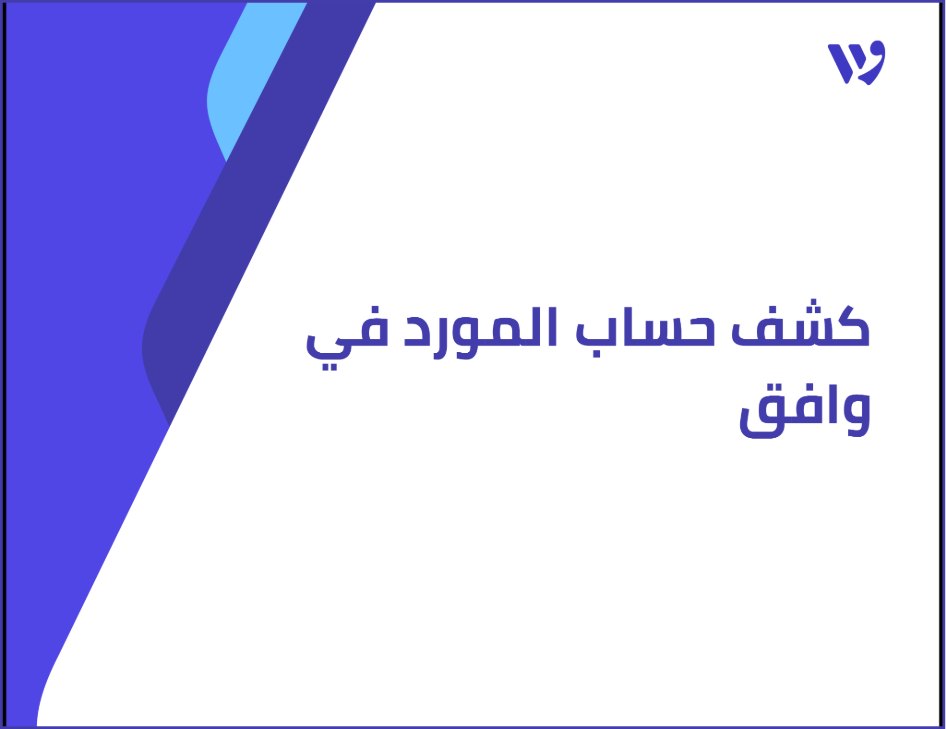 كشف حساب المورد في وافق